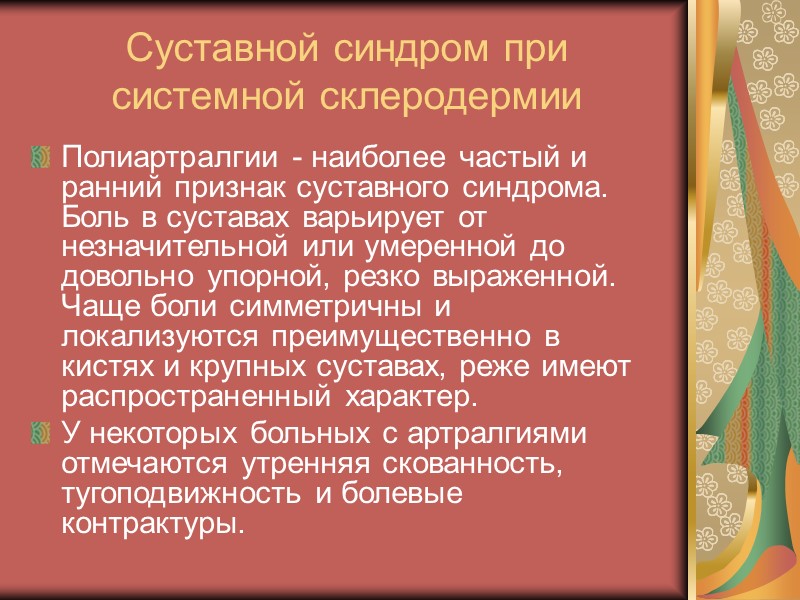 Суставной синдром при системной склеродермии

Полиартралгии - наиболее частый и ранний признак суставного синдрома. Боль в суставах варьирует от незначительной или умеренной до довольно упорной, резко выраженной. Чаще боли симметричны и локализуются преимущественно в кистях и крупных суставах, реже имеют распространенный характер.

У некоторых больных с артралгиями отмечаются утренняя скованность, тугоподвижность и болевые контрактуры.